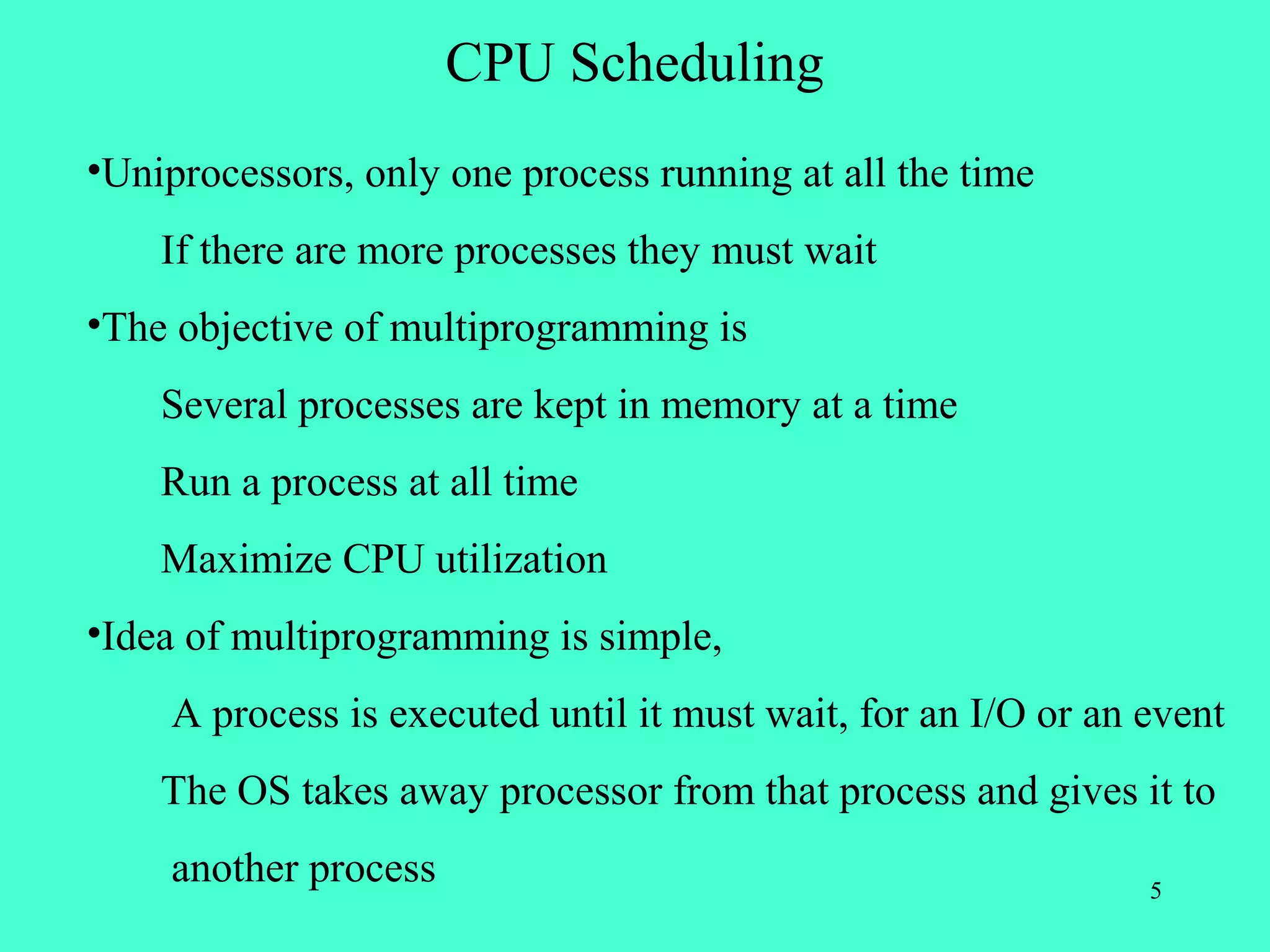 CPU Scheduling

•Uniprocessors, only one process running at all the time

If there are more processes they must wait

•The objective of multiprogramming is

Several processes are kept in memory at a time

Run a process at all time

Maximize CPU utilization

•Idea of multiprogramming is simple,

A process is executed until it must wait, for an I/O or an event

The OS takes away processor from that process and gives it to another process

5